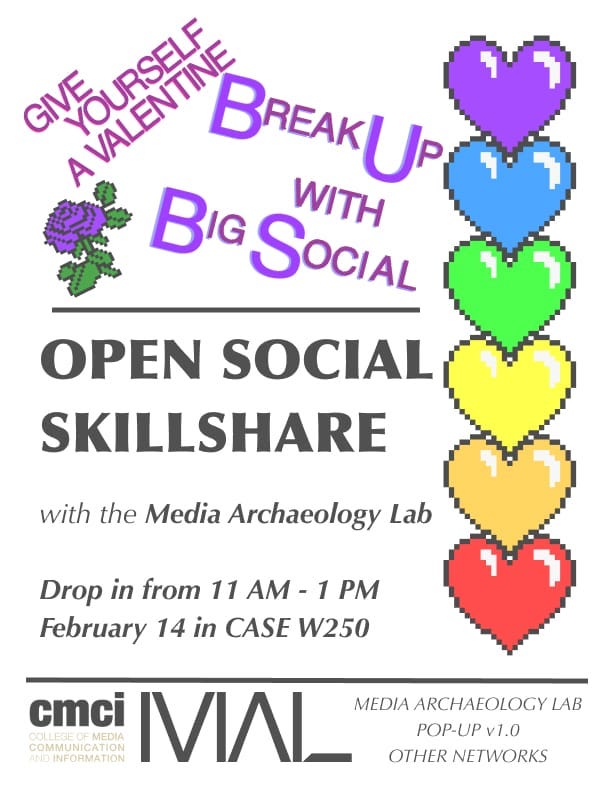 GIVE YOURSELF A VALENTINE

BREAK UP WITH BIG SOCIAL

OPEN SOCIAL SKILLSHARE

with the Media Archaeology Lab

Drop in from 11 AM - 1 PM
February 14 in CASE W250

cmci
COLLEGE OF MEDIA COMMUNICATION AND INFORMATION

MAL

MEDIA ARCHAEOLOGY LAB
POP-UP v1.0
OTHER NETWORKS